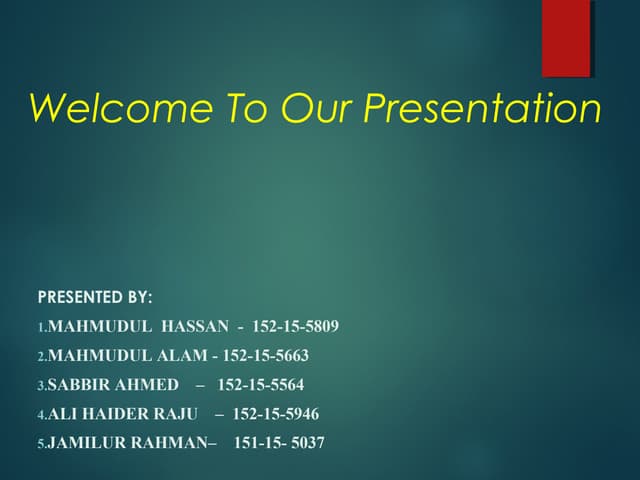 Welcome To Our Presentation

PRESENTED BY:

1.MAHMUDUL HASSAN - 152-15-5809

2.MAHMUDUL ALAM - 152-15-5663

3.SABBIR AHMED – 152-15-5564

4.ALI HAIDER RAJU – 152-15-5946

5.JAMILUR RAHMAN– 151-15- 5037